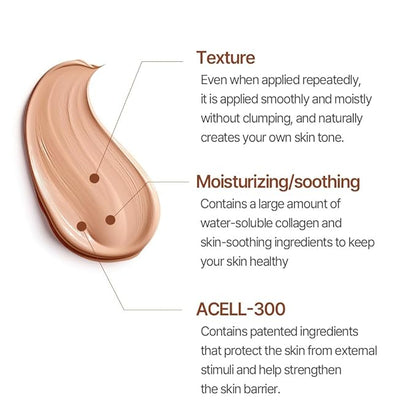 Texture
Even when applied repeatedly, it is applied smoothly and moistly without clumping, and naturally creates your own skin tone.

Moisturizing/soothing
Contains a large amount of water-soluble collagen and skin-soothing ingredients to keep your skin healthy

ACELL-300
Contains patented ingredients that protect the skin from external stimuli and help strengthen the skin barrier.